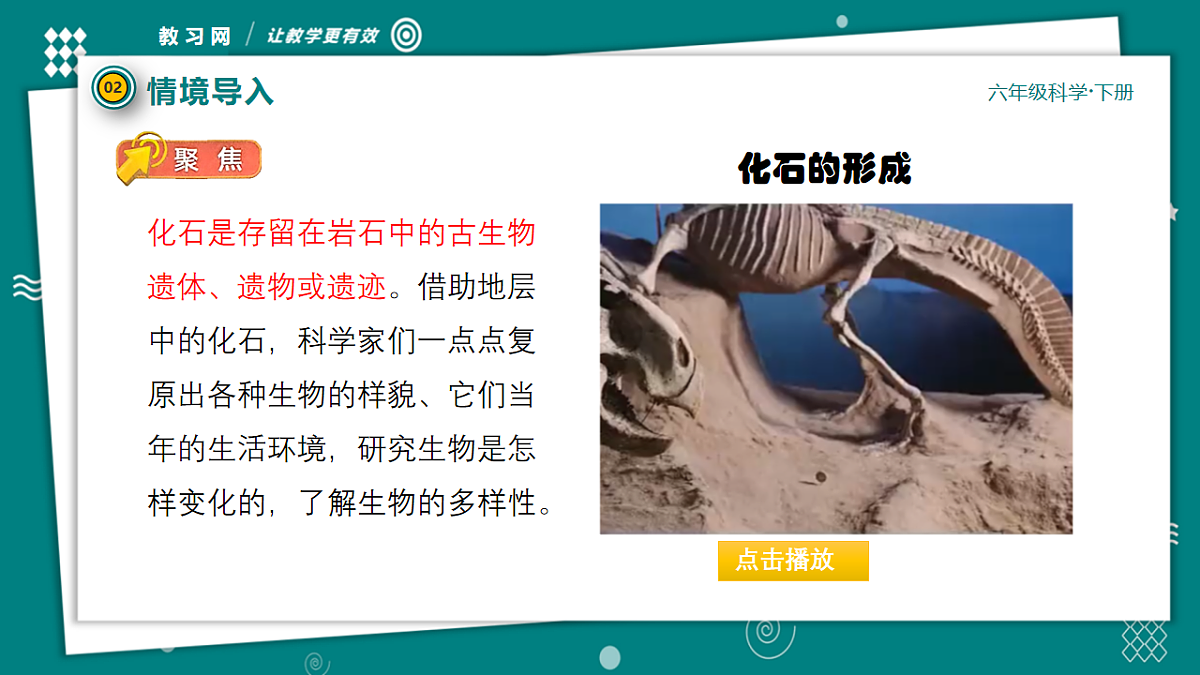 教习网 / 让教学更有效

02 情境导入

六年级科学·下册

聚焦

化石是存留在岩石中的古生物遗体、遗物或遗迹。借助地层中的化石，科学家们一点点复原出各种生物的样貌、它们当年的生活环境，研究生物是怎样变化的，了解生物的多样性。

化石的形成

点击播放